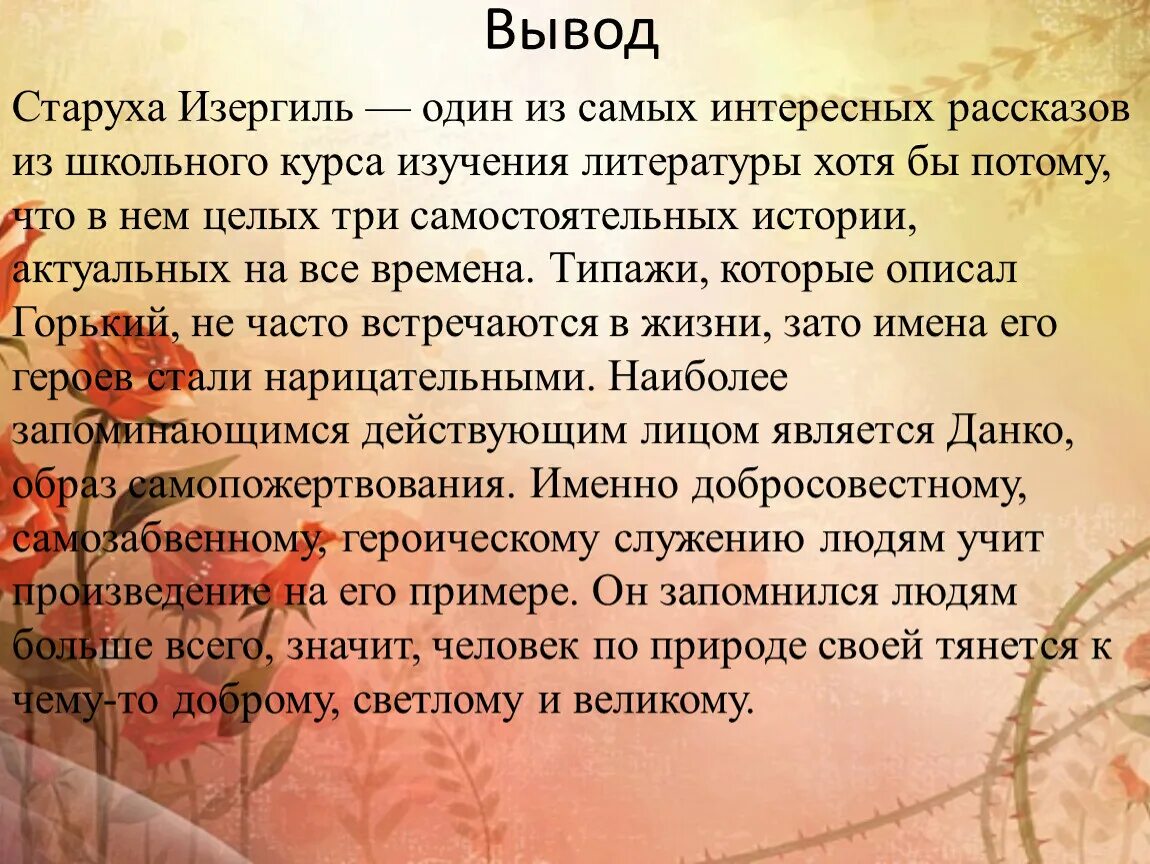 Вывод

Старуха Изергиль — один из самых интересных рассказов из школьного курса изучения литературы хотя бы потому, что в нем целых три самостоятельных истории, актуальных на все времена. Типажи, которые описал Горький, не часто встречаются в жизни, зато имена его героев стали нарицательными. Наиболее запоминающимся действующим лицом является Данко, образ самопожертвования. Именно добросовестному, самозабвенному, героическому служению людям учит произведение на его примере. Он запомнился людям больше всего, значит, человек по природе своей тянется к чему-то доброму, светлому и великому.